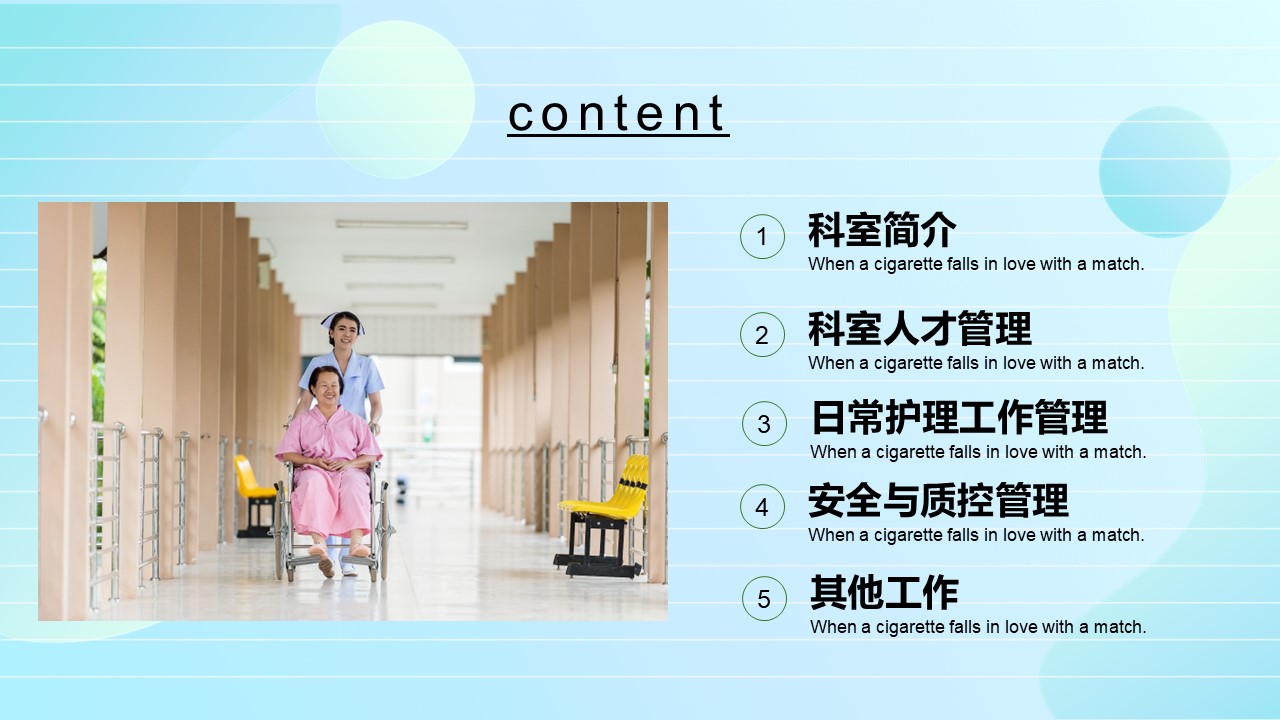 content

1
科室简介
When a cigarette falls in love with a match.

2
科室人才管理
When a cigarette falls in love with a match.

3
日常护理工作管理
When a cigarette falls in love with a match.

4
安全与质控管理
When a cigarette falls in love with a match.

5
其他工作
When a cigarette falls in love with a match.